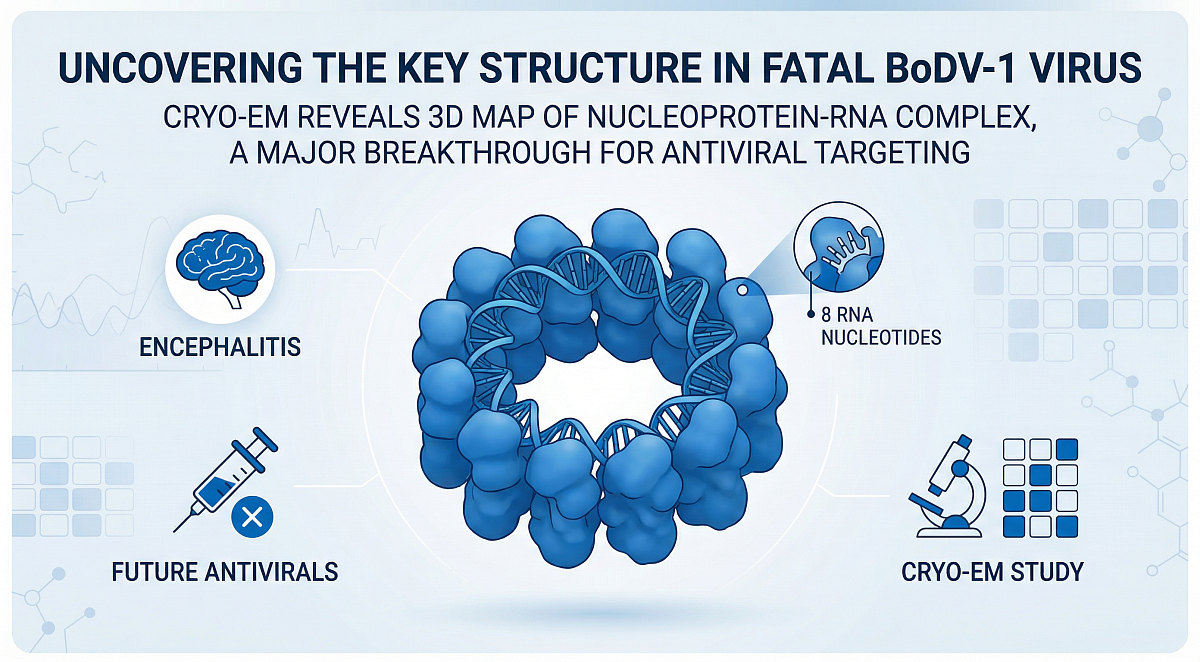 UNCOVERING THE KEY STRUCTURE IN FATAL BoDV-1 VIRUS

CRYO-EM REVEALS 3D MAP OF NUCLEOPROTEIN-RNA COMPLEX, A MAJOR BREAKTHROUGH FOR ANTIVIRAL TARGETING

ENCEPHALITIS

8 RNA NUCLEOTIDES

FUTURE ANTIVIRALS

CRYO-EM STUDY